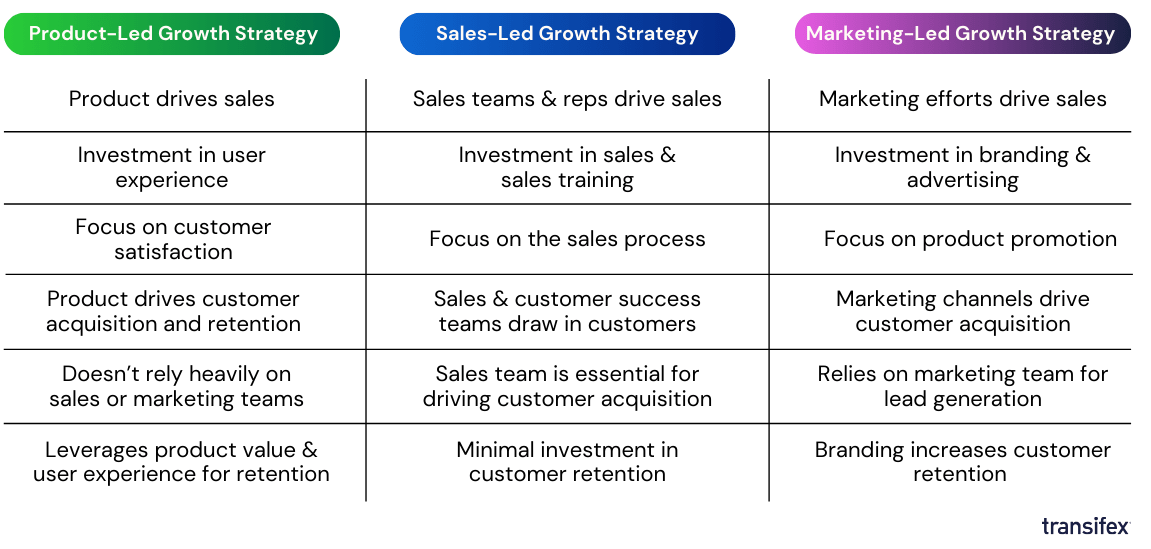 | Product-Led Growth Strategy | Sales-Led Growth Strategy | Marketing-Led Growth Strategy |
|---|---|---|
| Product drives sales | Sales teams & reps drive sales | Marketing efforts drive sales |
| Investment in user experience | Investment in sales & sales training | Investment in branding & advertising |
| Focus on customer satisfaction | Focus on the sales process | Focus on product promotion |
| Product drives customer acquisition and retention | Sales & customer success teams draw in customers | Marketing channels drive customer acquisition |
| Doesn't rely heavily on sales or marketing teams | Sales team is essential for driving customer acquisition | Relies on marketing team for lead generation |
| Leverages product value & user experience for retention | Minimal investment in customer retention | Branding increases customer retention |

transifex